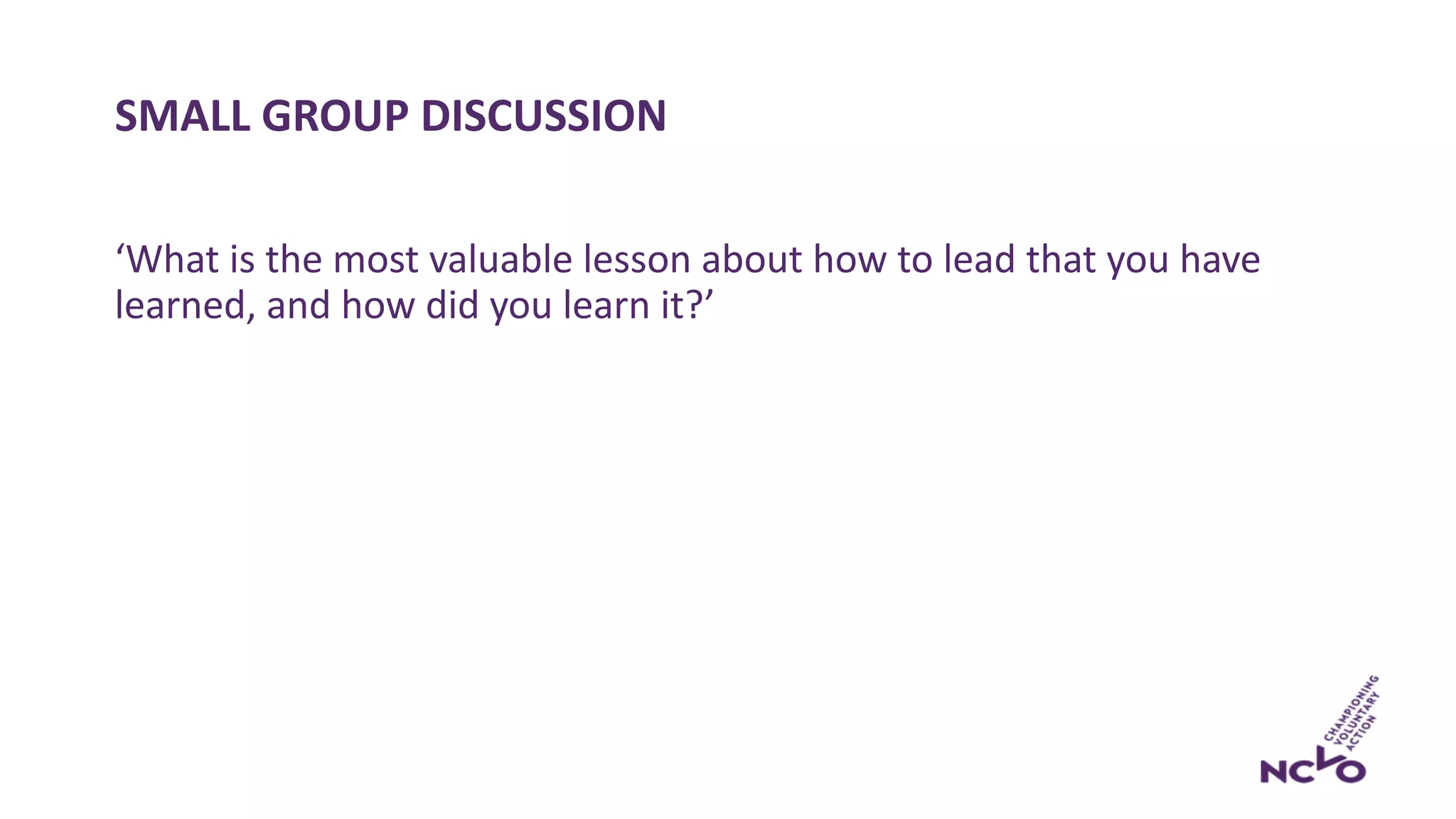 SMALL GROUP DISCUSSION

‘What is the most valuable lesson about how to lead that you have learned, and how did you learn it?’

CHAMPIONING VOLUNTARY ACTION
NCVO